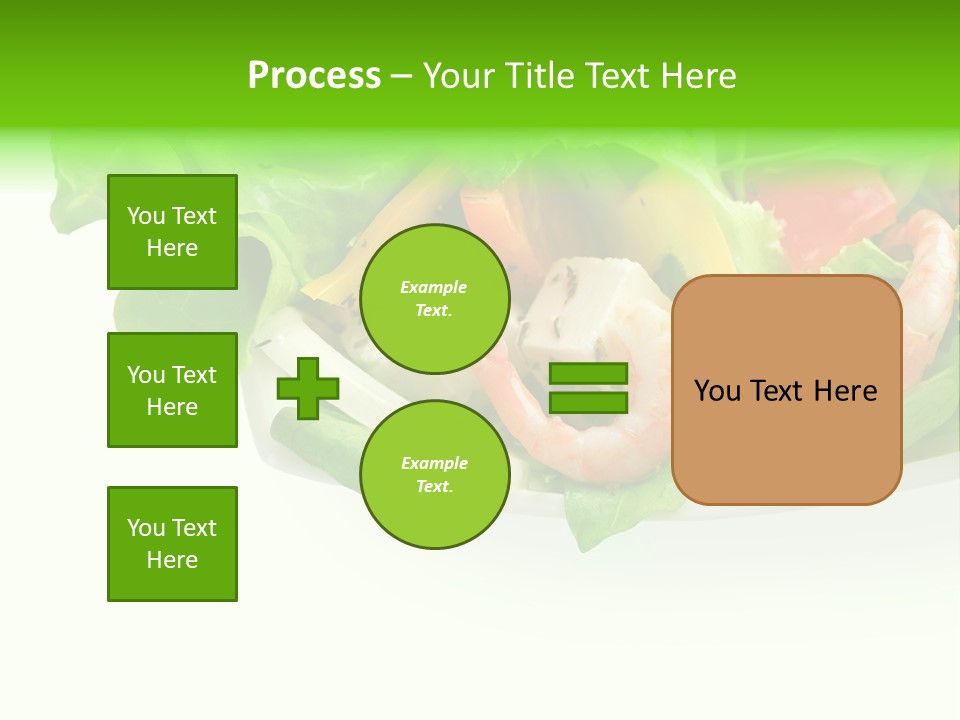 Process – Your Title Text Here

You Text Here

You Text Here

You Text Here

Example Text.

Example Text.

You Text Here